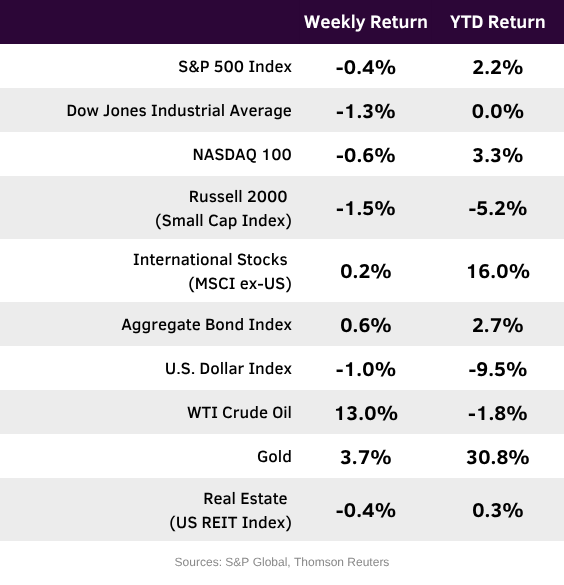 | | Weekly Return | YTD Return |
|---|---|---|
| S&P 500 Index | -0.4% | 2.2% |
| Dow Jones Industrial Average | -1.3% | 0.0% |
| NASDAQ 100 | -0.6% | 3.3% |
| Russell 2000 (Small Cap Index) | -1.5% | -5.2% |
| International Stocks (MSCI ex-US) | 0.2% | 16.0% |
| Aggregate Bond Index | 0.6% | 2.7% |
| U.S. Dollar Index | -1.0% | -9.5% |
| WTI Crude Oil | 13.0% | -1.8% |
| Gold | 3.7% | 30.8% |
| Real Estate (US REIT Index) | -0.4% | 0.3% |

Sources: S&P Global, Thomson Reuters